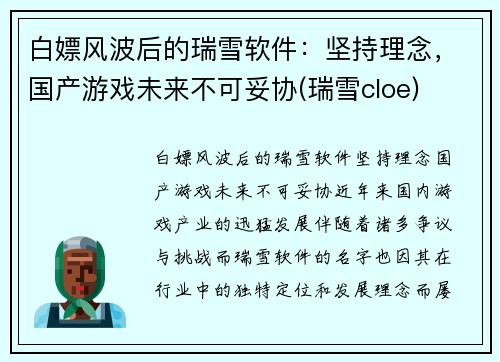 白嫖风波后的瑞雪软件：坚持理念，国产游戏未来不可妥协(瑞雪cloe)

白嫖风波后的瑞雪软件坚持理念国产游戏未来不可妥协近年来国内游戏产业的迅猛发展伴随着诸多争议与挑战而瑞雪软件的名字也因其在行业中的独特定位和发展理念而屡